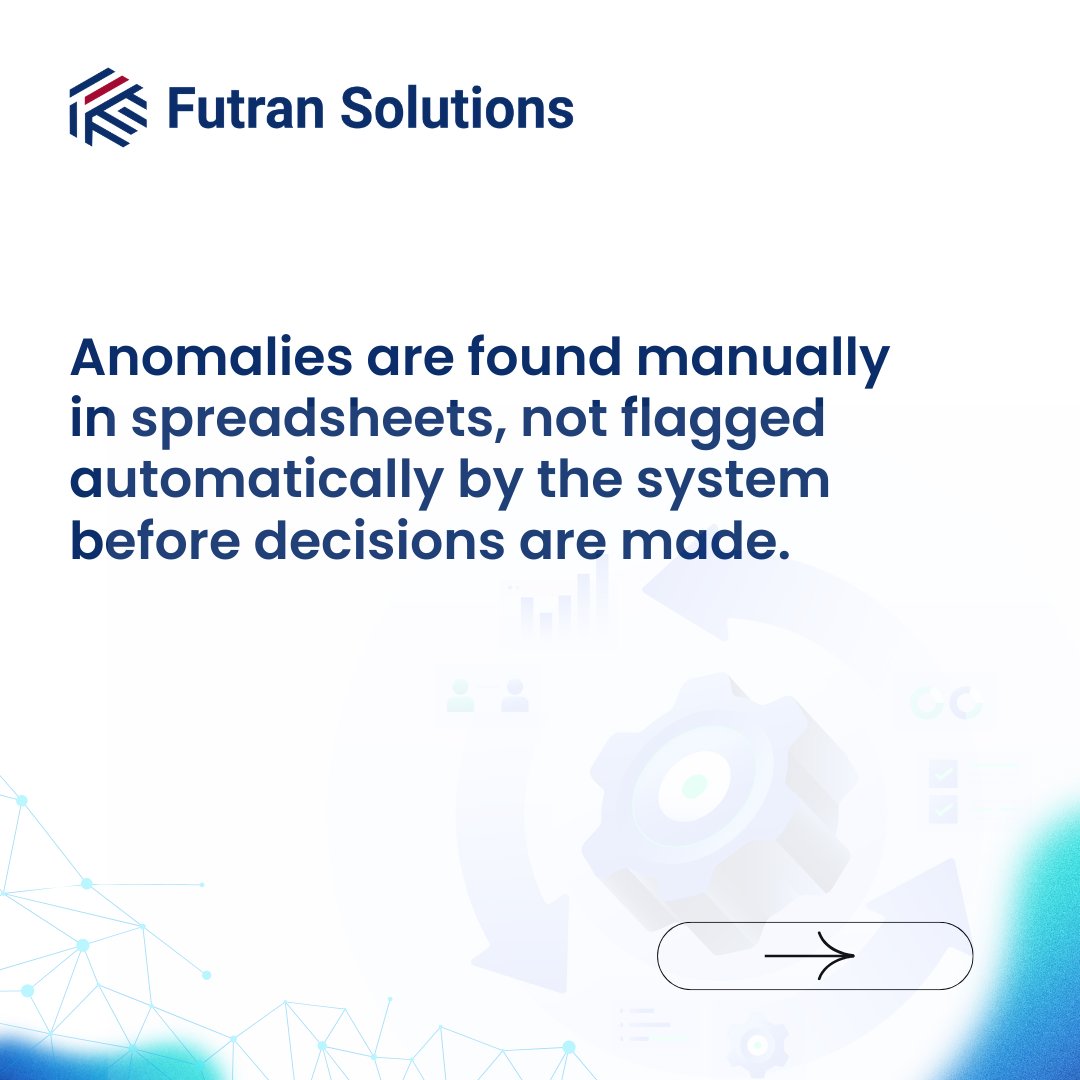 Futran Solutions

Anomalies are found manually in spreadsheets, not flagged automatically by the system before decisions are made.